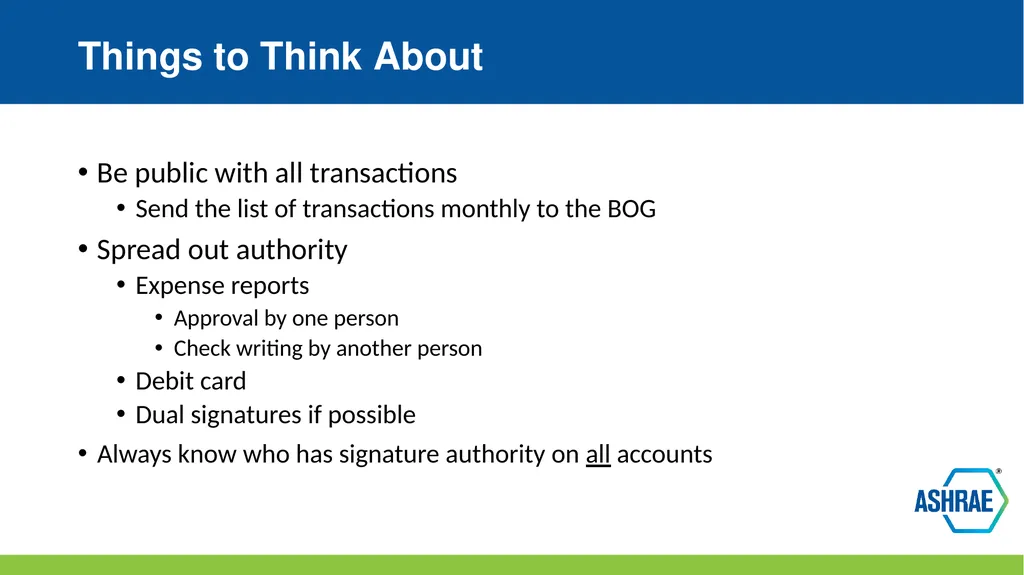 Things to Think About

• Be public with all transactions
  • Send the list of transactions monthly to the BOG
• Spread out authority
  • Expense reports
    • Approval by one person
    • Check writing by another person
  • Debit card
  • Dual signatures if possible
• Always know who has signature authority on all accounts

ASHRAE®